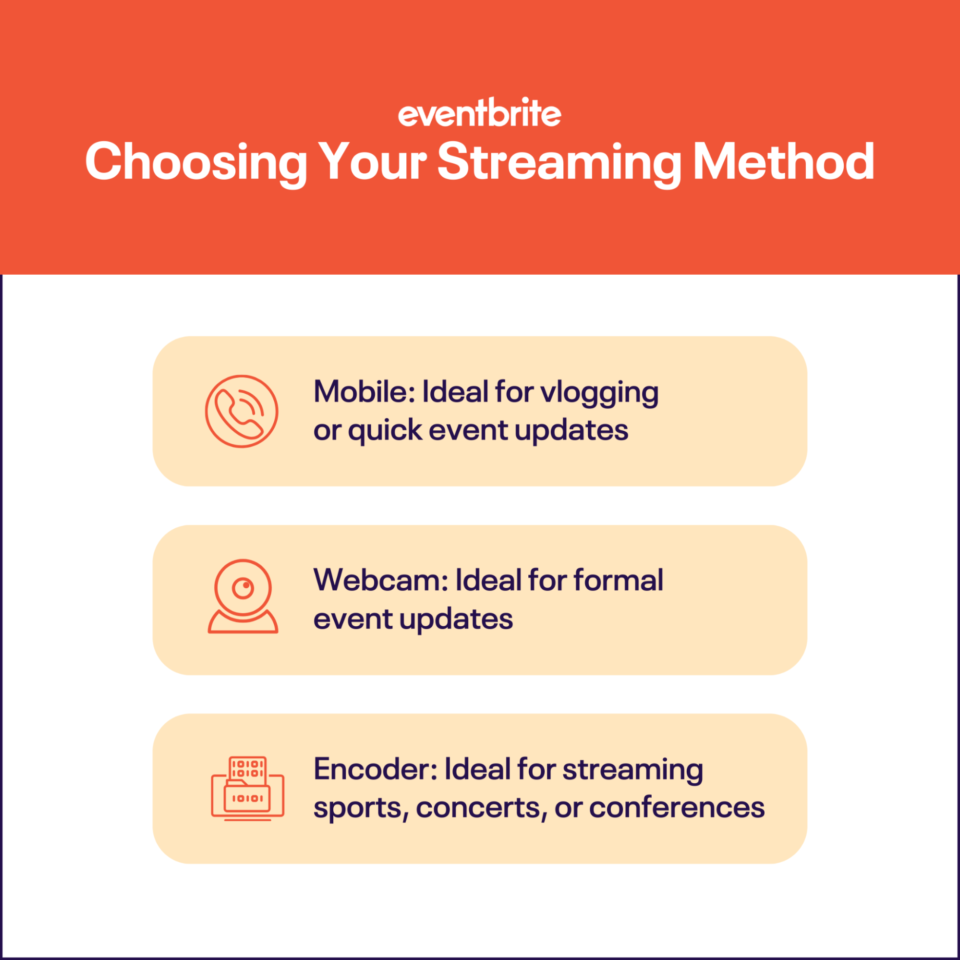 eventbrite
Choosing Your Streaming Method

Mobile: Ideal for vlogging or quick event updates

Webcam: Ideal for formal event updates

Encoder: Ideal for streaming sports, concerts, or conferences